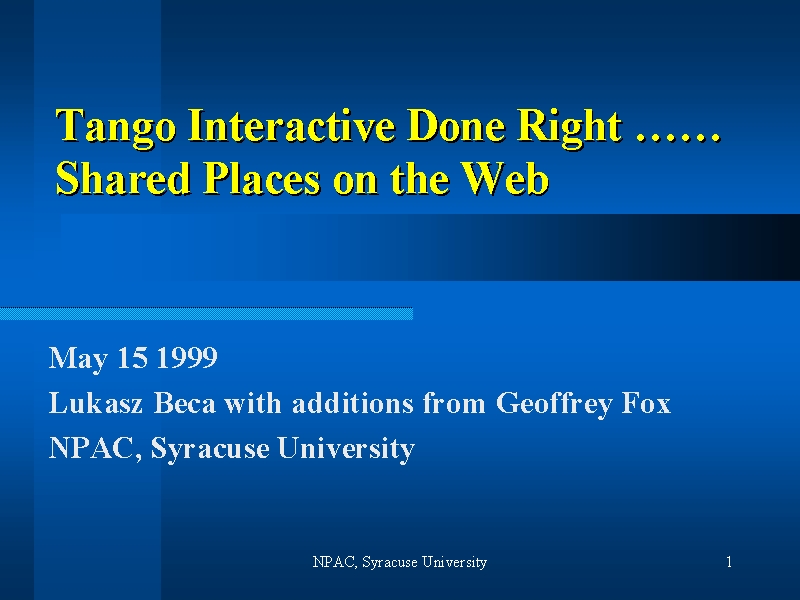 Tango Interactive Done Right ……
Shared Places on the Web

May 15 1999
Lukasz Beca with additions from Geoffrey Fox
NPAC, Syracuse University

NPAC, Syracuse University

1